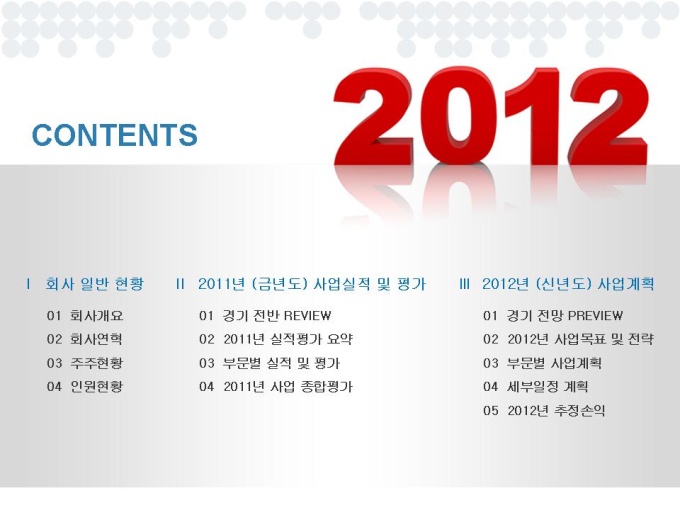 CONTENTS

2012

I 회사 일반 현황

01 회사개요
02 회사연혁
03 주주현황
04 인원현황

II 2011년 (금년도) 사업실적 및 평가

01 경기 전반 REVIEW
02 2011년 실적평가 요약
03 부문별 실적 및 평가
04 2011년 사업 종합평가

III 2012년 (신년도) 사업계획

01 경기 전망 PREVIEW
02 2012년 사업목표 및 전략
03 부문별 사업계획
04 세부일정 계획
05 2012년 추정손익